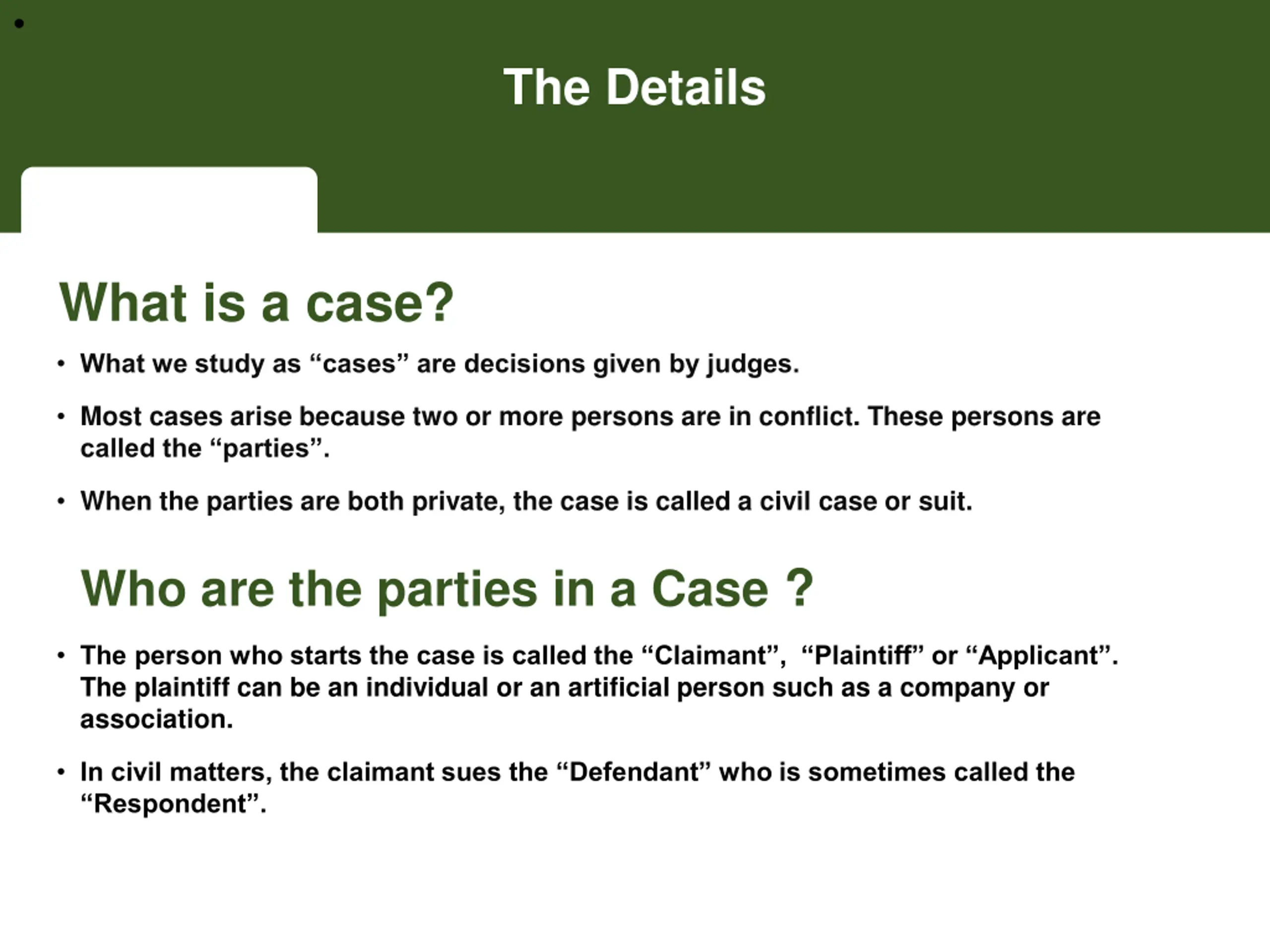 The Details

What is a case?

• What we study as “cases” are decisions given by judges.

• Most cases arise because two or more persons are in conflict. These persons are called the “parties”.

• When the parties are both private, the case is called a civil case or suit.

Who are the parties in a Case ?

• The person who starts the case is called the “Claimant”, “Plaintiff” or “Applicant”. The plaintiff can be an individual or an artificial person such as a company or association.

• In civil matters, the claimant sues the “Defendant” who is sometimes called the “Respondent”.